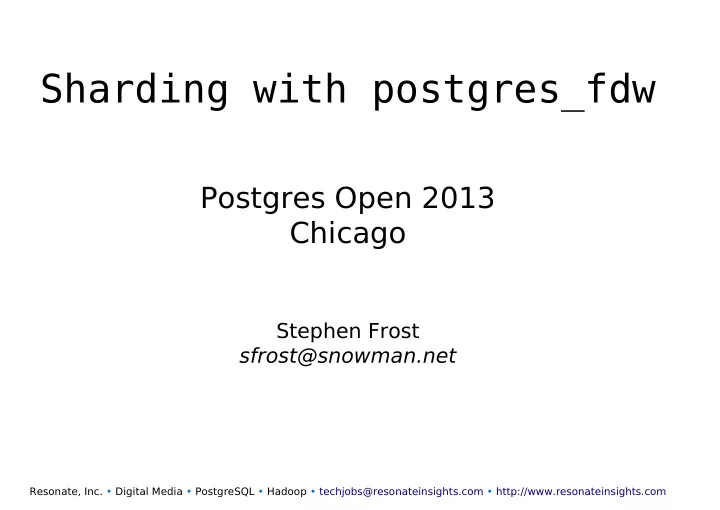 Sharding with postgres_fdw

Postgres Open 2013
Chicago

Stephen Frost
sfrost@snowman.net

Resonate, Inc. • Digital Media • PostgreSQL • Hadoop • techjobs@resonateinsights.com • http://www.resonateinsights.com